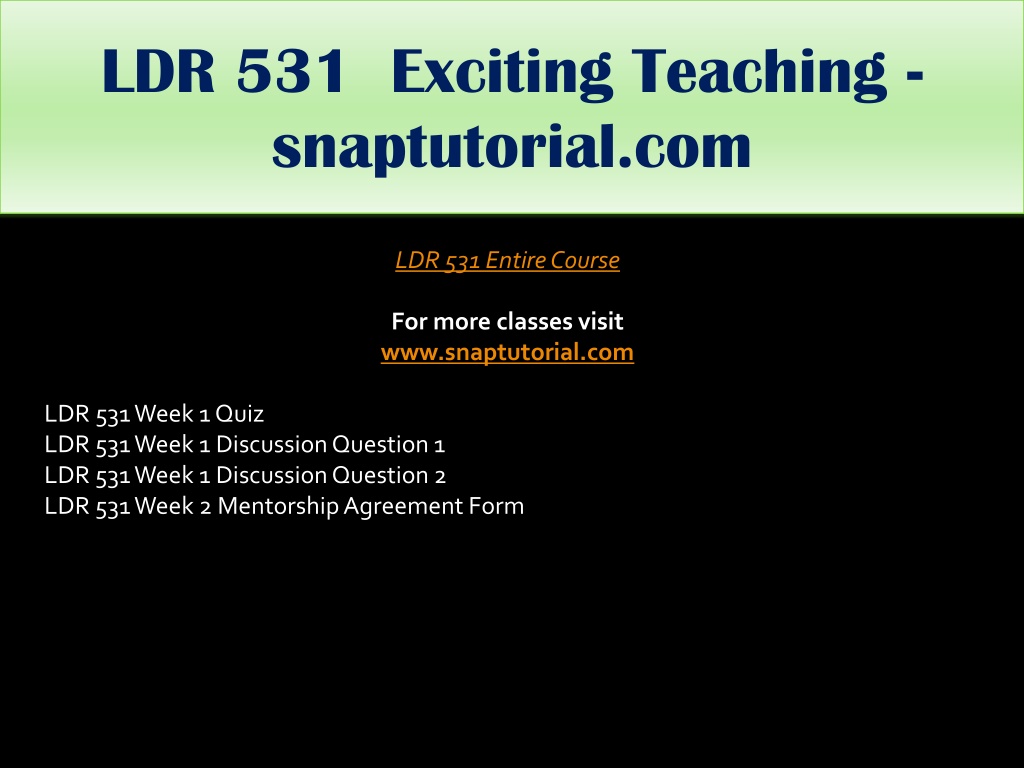 LDR 531 Exciting Teaching - snaptutorial.com

LDR 531 Entire Course

For more classes visit
www.snaptutorial.com

LDR 531 Week 1 Quiz
LDR 531 Week 1 Discussion Question 1
LDR 531 Week 1 Discussion Question 2
LDR 531 Week 2 Mentorship Agreement Form